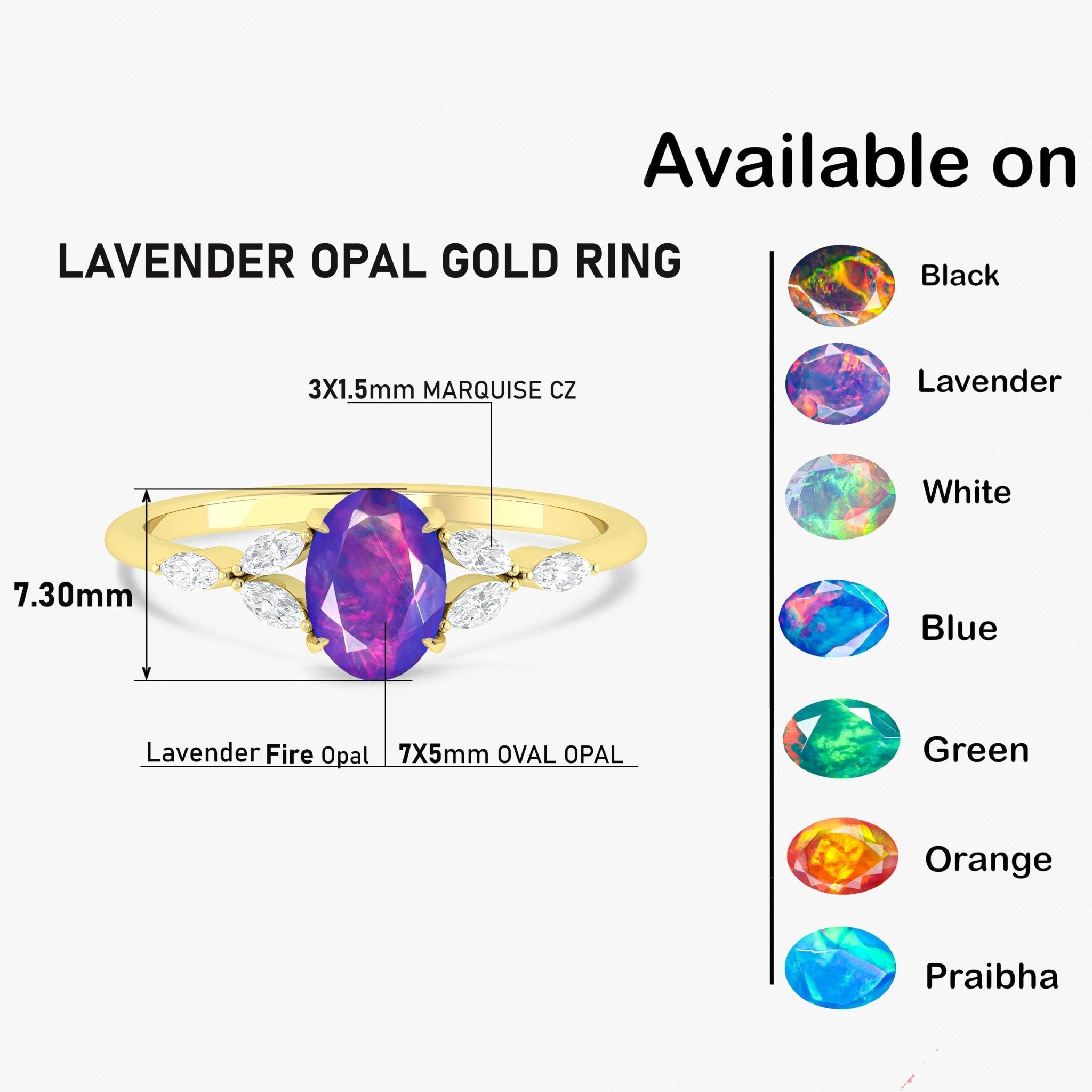 Available on

LAVENDER OPAL GOLD RING

3X1.5mm MARQUISE CZ

7.30mm

Lavender Fire Opal

7X5mm OVAL OPAL

Black

Lavender

White

Blue

Green

Orange

Praibha